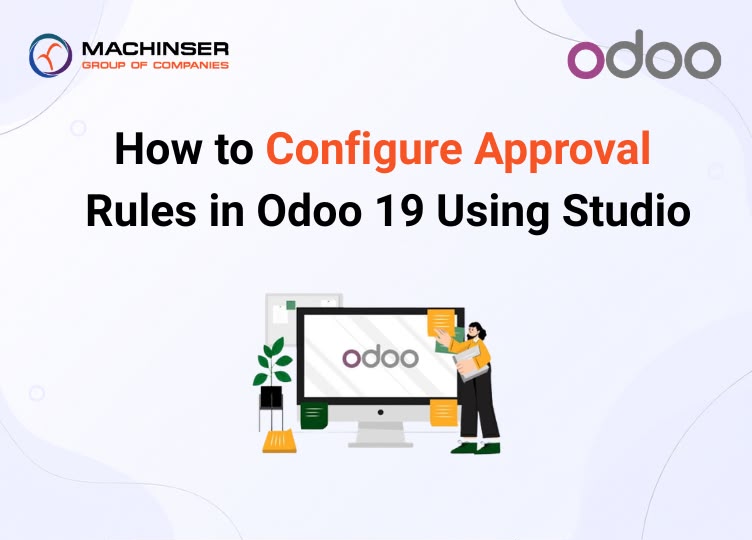 MACHINSER
GROUP OF COMPANIES

odoo

How to Configure Approval Rules in Odoo 19 Using Studio

odoo